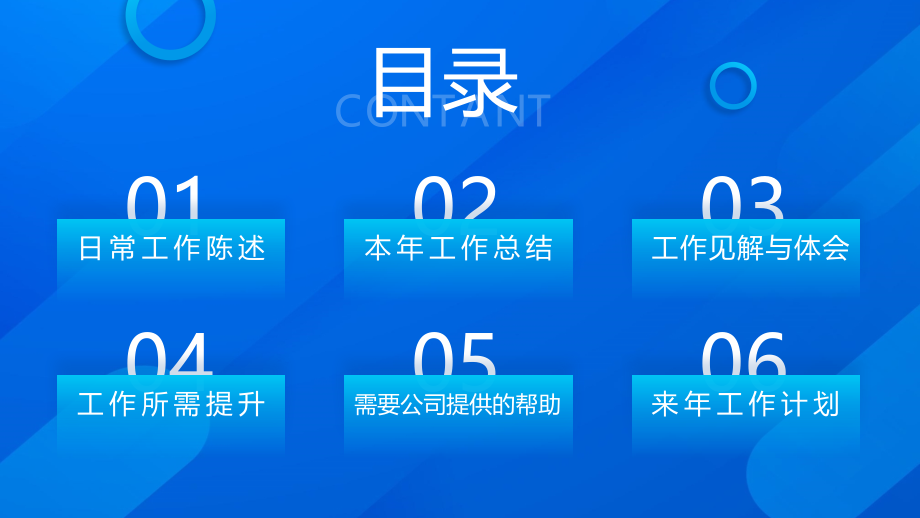 目录
CONTANT

01
日常工作陈述

02
本年工作总结

03
工作见解与体会

04
工作所需提升

05
需要公司提供的帮助

06
来年工作计划